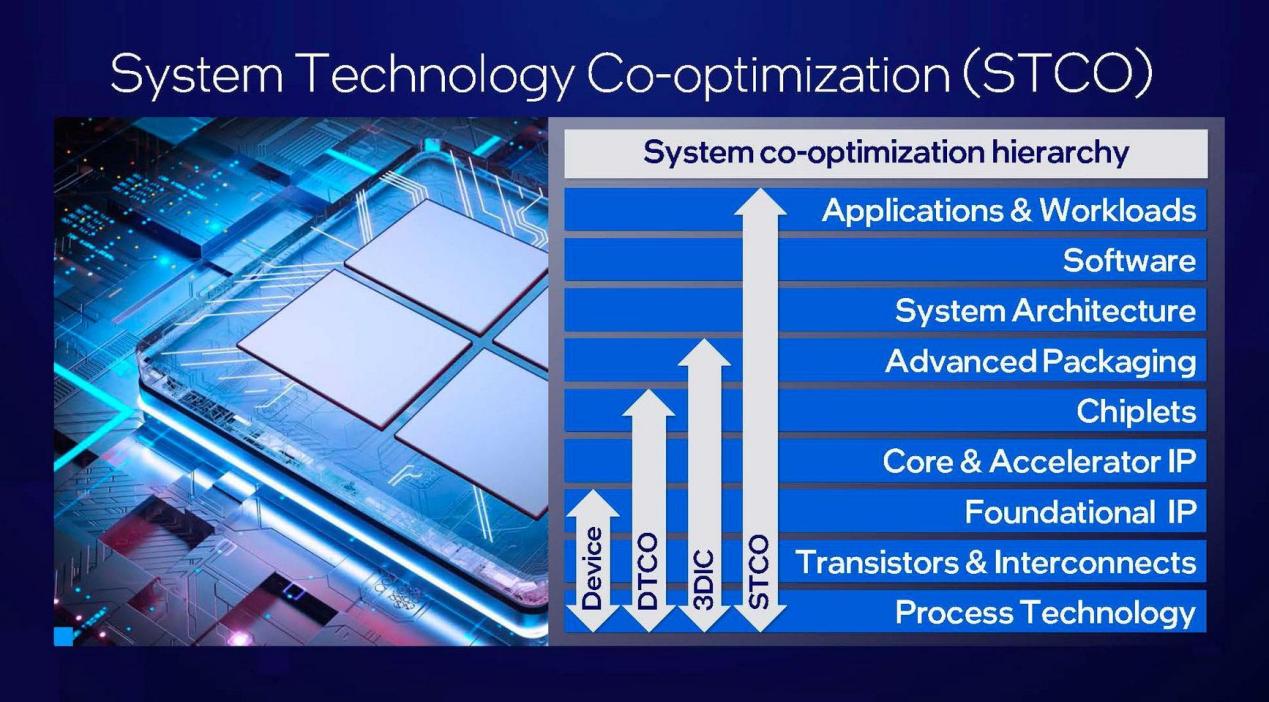 System Technology Co-optimization (STCO)

System co-optimization hierarchy

Applications & Workloads

Software

System Architecture

Advanced Packaging

Chiplets

Core & Accelerator IP

Foundational IP

Transistors & Interconnects

Process Technology

Device

DTCO

3DIC

STCO